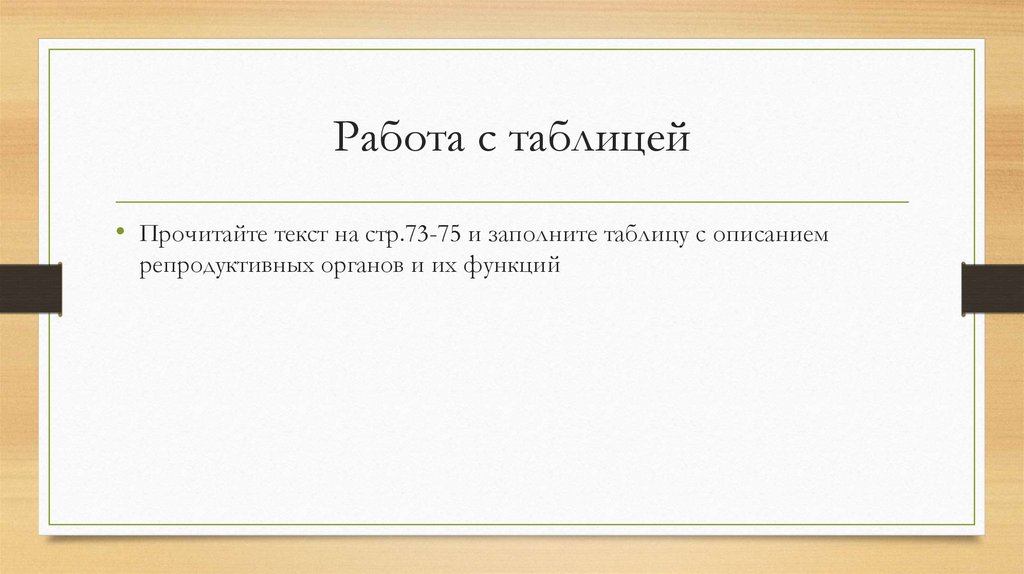 Работа с таблицей

• Прочитайте текст на стр.73-75 и заполните таблицу с описанием репродуктивных органов и их функций